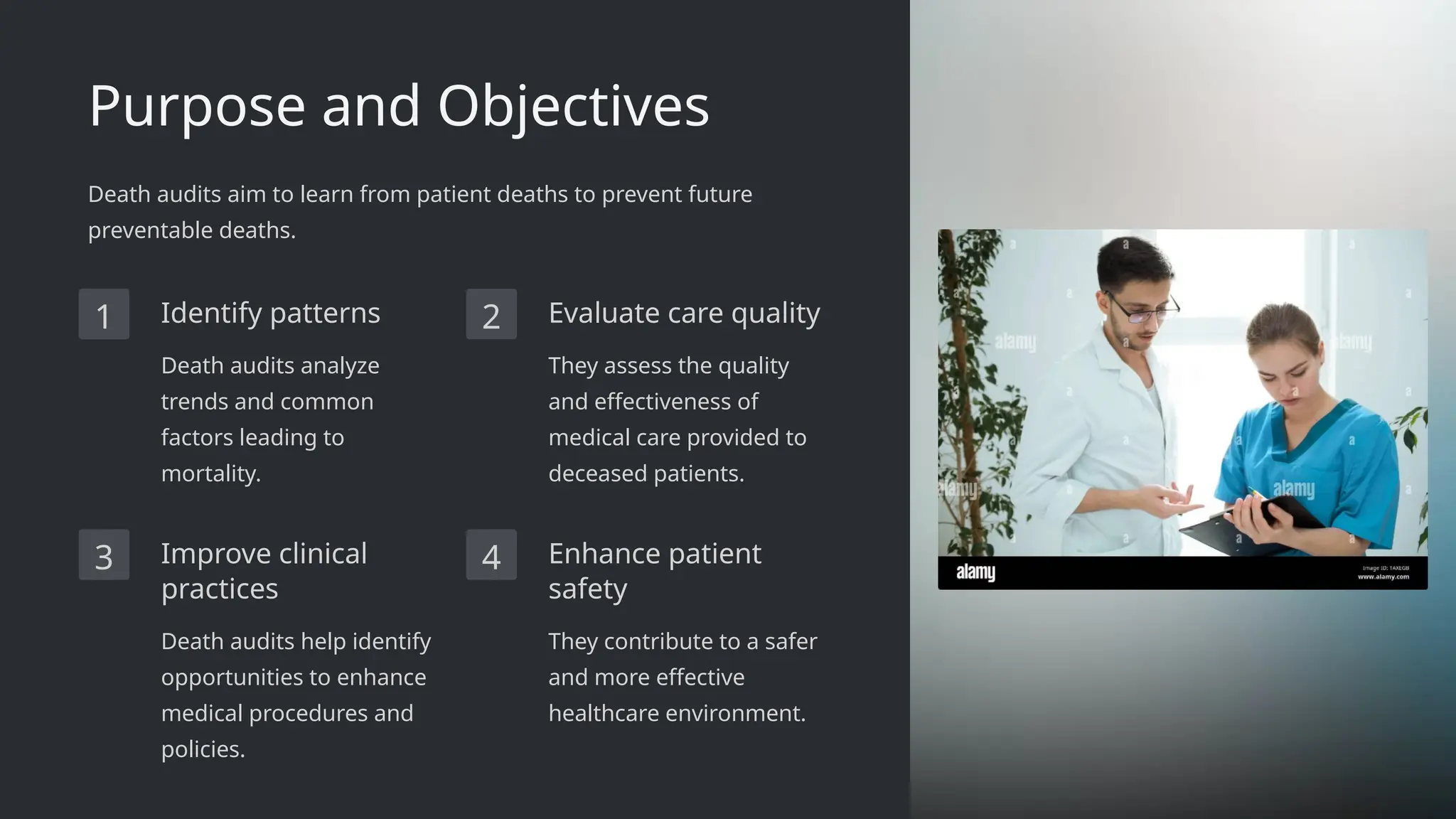 Purpose and Objectives

Death audits aim to learn from patient deaths to prevent future preventable deaths.

1

Identify patterns

Death audits analyze trends and common factors leading to mortality.

2

Evaluate care quality

They assess the quality and effectiveness of medical care provided to deceased patients.

3

Improve clinical practices

Death audits help identify opportunities to enhance medical procedures and policies.

4

Enhance patient safety

They contribute to a safer and more effective healthcare environment.

alamy alamy alamy alamy

alamy

Image ID: TAXEGB
www.alamy.com